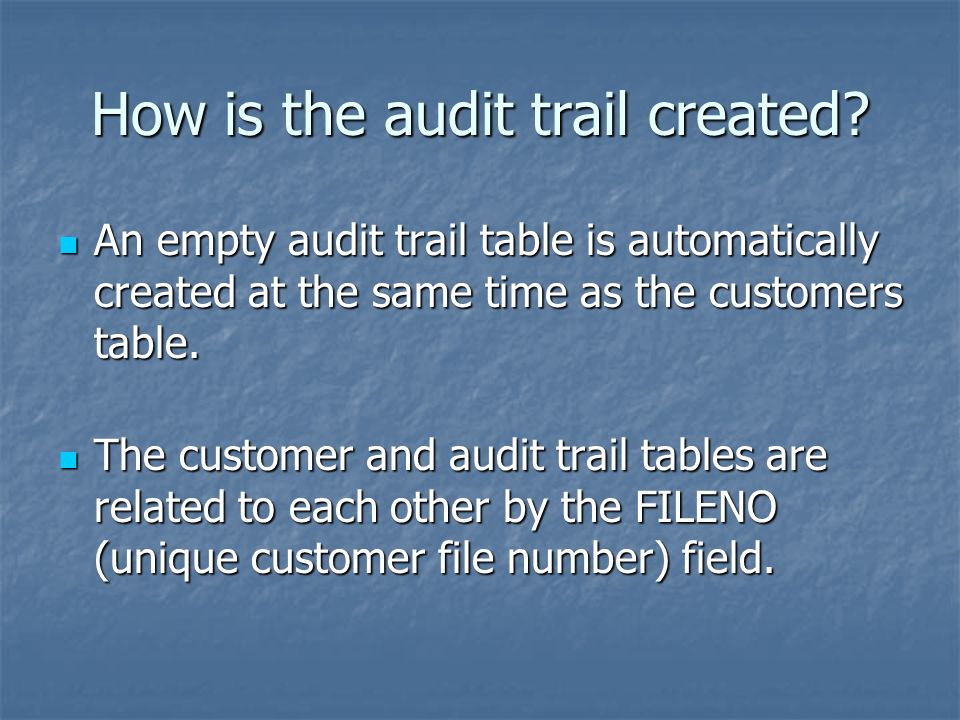 How is the audit trail created?

An empty audit trail table is automatically created at the same time as the customers table.

The customer and audit trail tables are related to each other by the FILENO (unique customer file number) field.